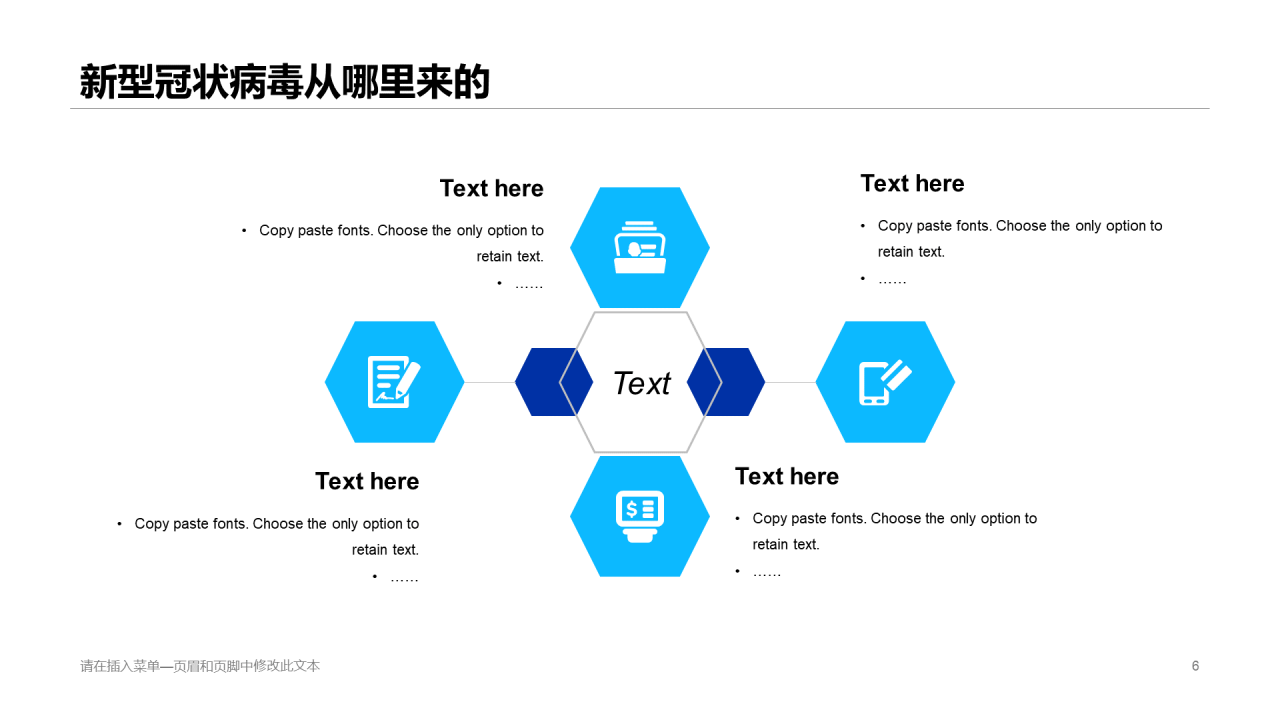 新型冠状病毒从哪里来的

Text here

• Copy paste fonts. Choose the only option to retain text.
• ……

Text here

• Copy paste fonts. Choose the only option to retain text.
• ……

Text

Text here

• Copy paste fonts. Choose the only option to retain text.
• ……

Text here

• Copy paste fonts. Choose the only option to retain text.
• ……

请在插入菜单—页眉和页脚中修改此文本

6